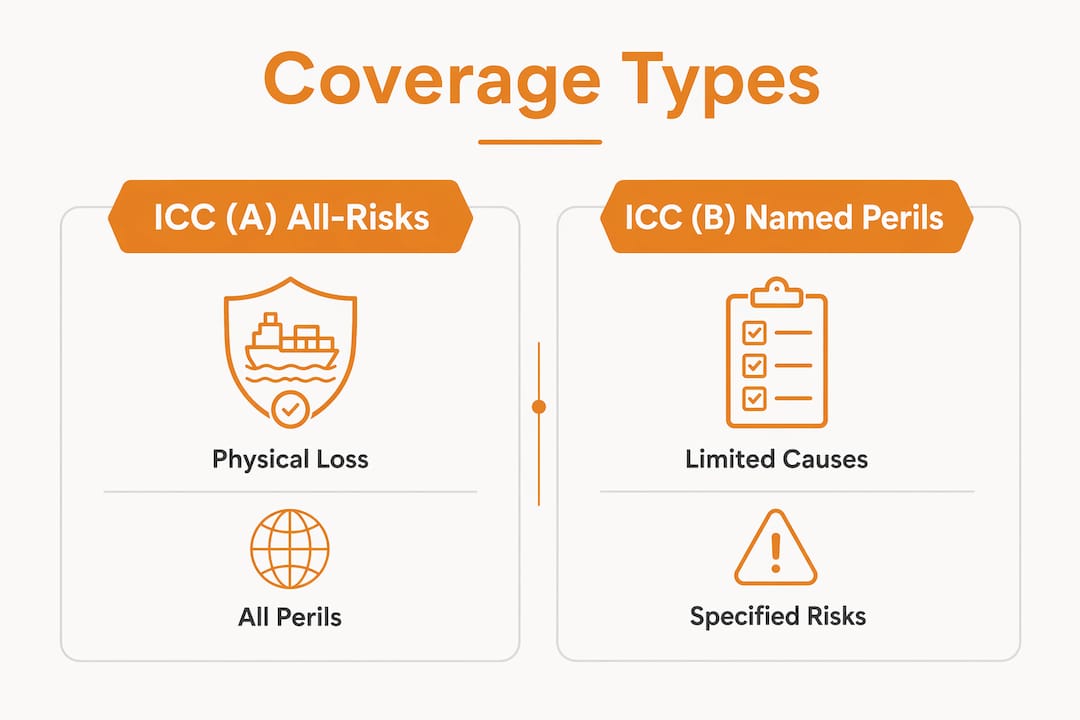 Coverage Types

ICC (A) All-Risks

Physical Loss

All Perils

ICC (B) Named Perils

Limited Causes

Specified Risks